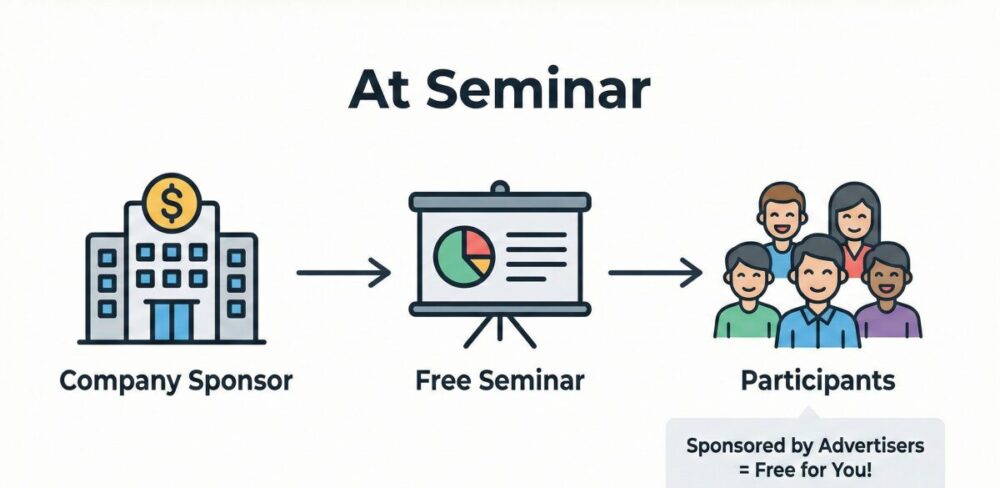 At Seminar

$

Company Sponsor

Free Seminar

Participants

Sponsored by Advertisers
= Free for You!